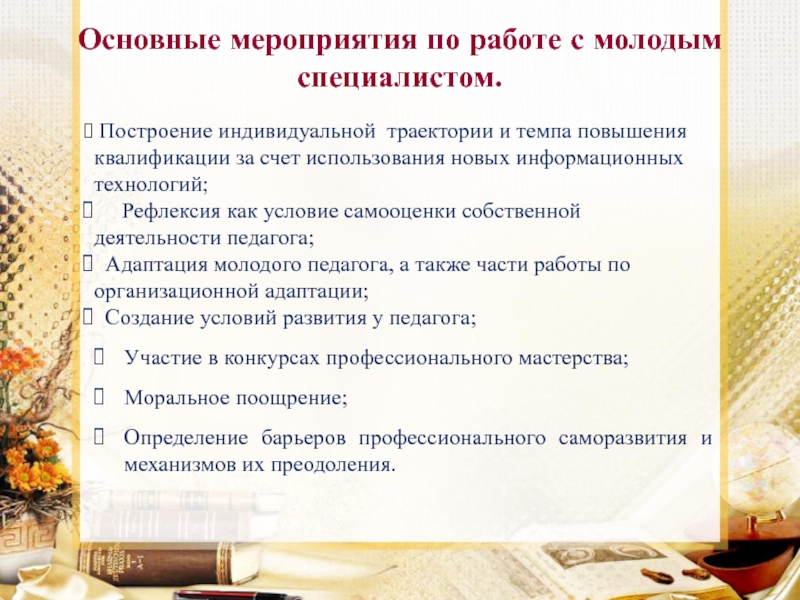 Основные мероприятия по работе с молодым специалистом.

 Построение индивидуальной траектории и темпа повышения квалификации за счет использования новых информационных технологий;
 Рефлексия как условие самооценки собственной деятельности педагога;
 Адаптация молодого педагога, а также части работы по организационной адаптации;
 Создание условий развития у педагога;
 Участие в конкурсах профессионального мастерства;
 Моральное поощрение;
 Определение барьеров профессионального саморазвития и механизмов их преодоления.